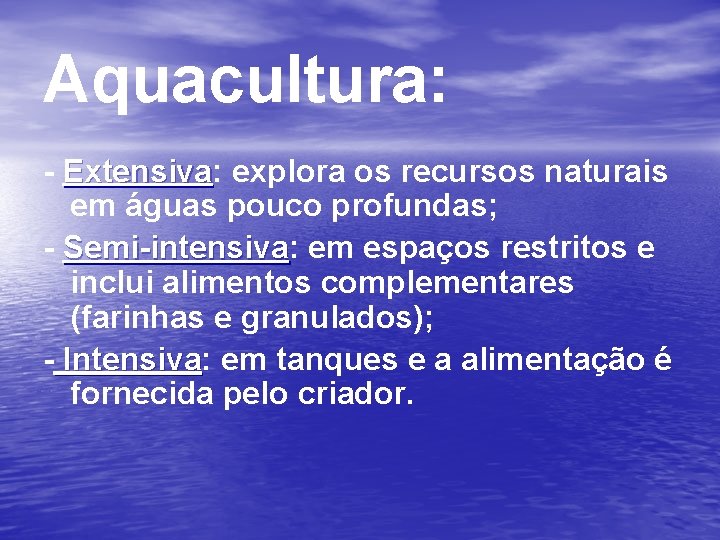 Aquacultura:

- Extensiva: explora os recursos naturais em águas pouco profundas;

- Semi-intensiva: em espaços restritos e inclui alimentos complementares (farinhas e granulados);

- Intensiva: em tanques e a alimentação é fornecida pelo criador.